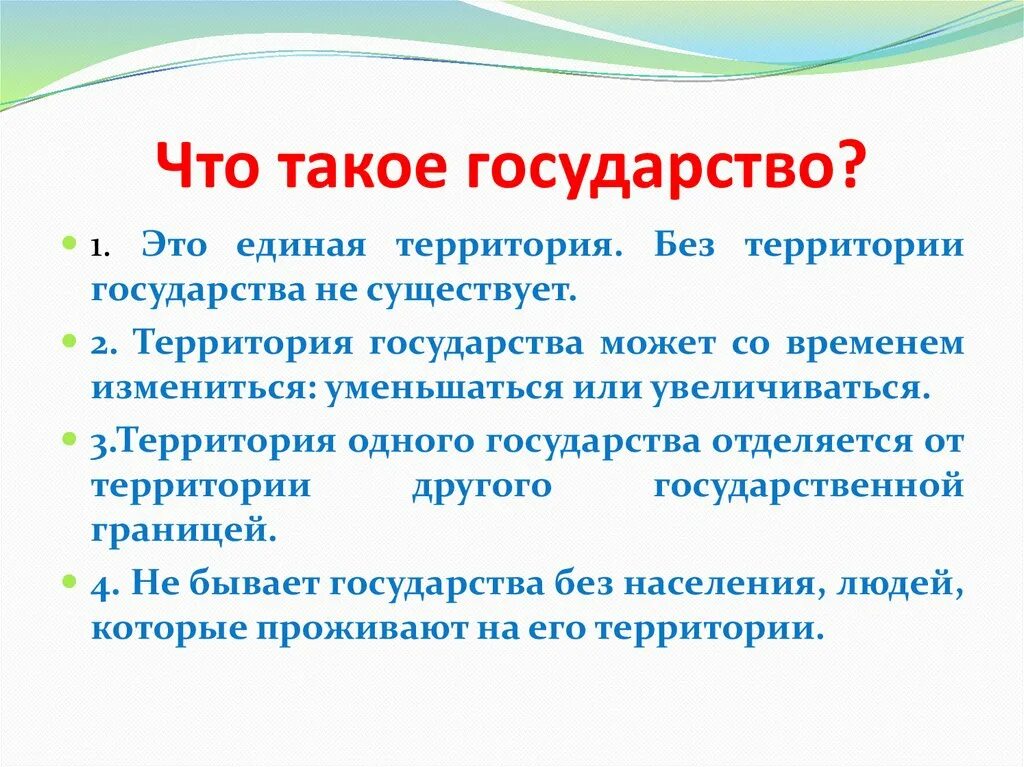 Что такое государство?

1. Это единая территория. Без территории государства не существует.

2. Территория государства может со временем измениться: уменьшаться или увеличиваться.

3.Территория одного государства отделяется от территории другого государственной границей.

4. Не бывает государства без населения, людей, которые проживают на его территории.